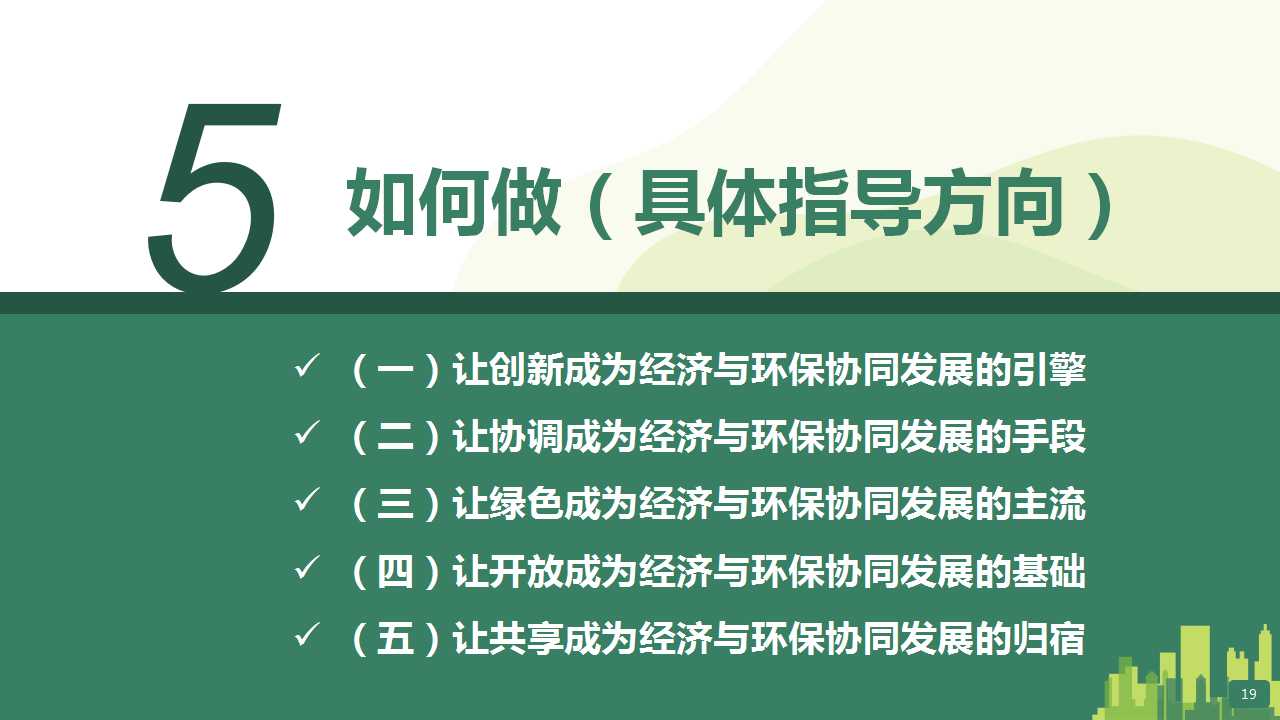 5 如何做（具体指导方向）

✓ （一）让创新成为经济与环保协同发展的引擎
✓ （二）让协调成为经济与环保协同发展的手段
✓ （三）让绿色成为经济与环保协同发展的主流
✓ （四）让开放成为经济与环保协同发展的基础
✓ （五）让共享成为经济与环保协同发展的归宿

19